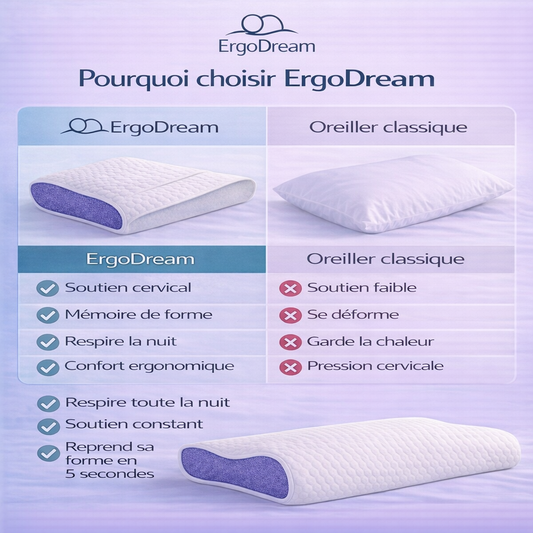 ErgoDream

Pourquoi choisir ErgoDream

| ErgoDream | Oreiller classique |
|---|---|
| ErgoDream | Oreiller classique |
| Soutien cervical | Soutien faible |
| Mémoire de forme | Se déforme |
| Respire la nuit | Garde la chaleur |
| Confort ergonomique | Pression cervicale |

Respire toute la nuit

Soutien constant

Reprend sa forme en 5 secondes